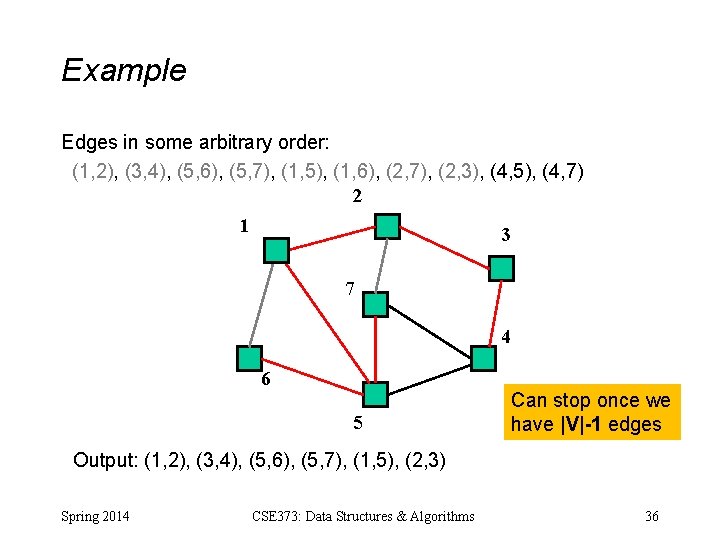 Example

Edges in some arbitrary order:
(1,2), (3,4), (5,6), (5,7), (1,5), (1,6), (2,7), (2,3), (4,5), (4,7)

2
1
3
7
4
6
5

Can stop once we have |V|-1 edges

Output: (1,2), (3,4), (5,6), (5,7), (1,5), (2,3)

Spring 2014
CSE373: Data Structures & Algorithms
36